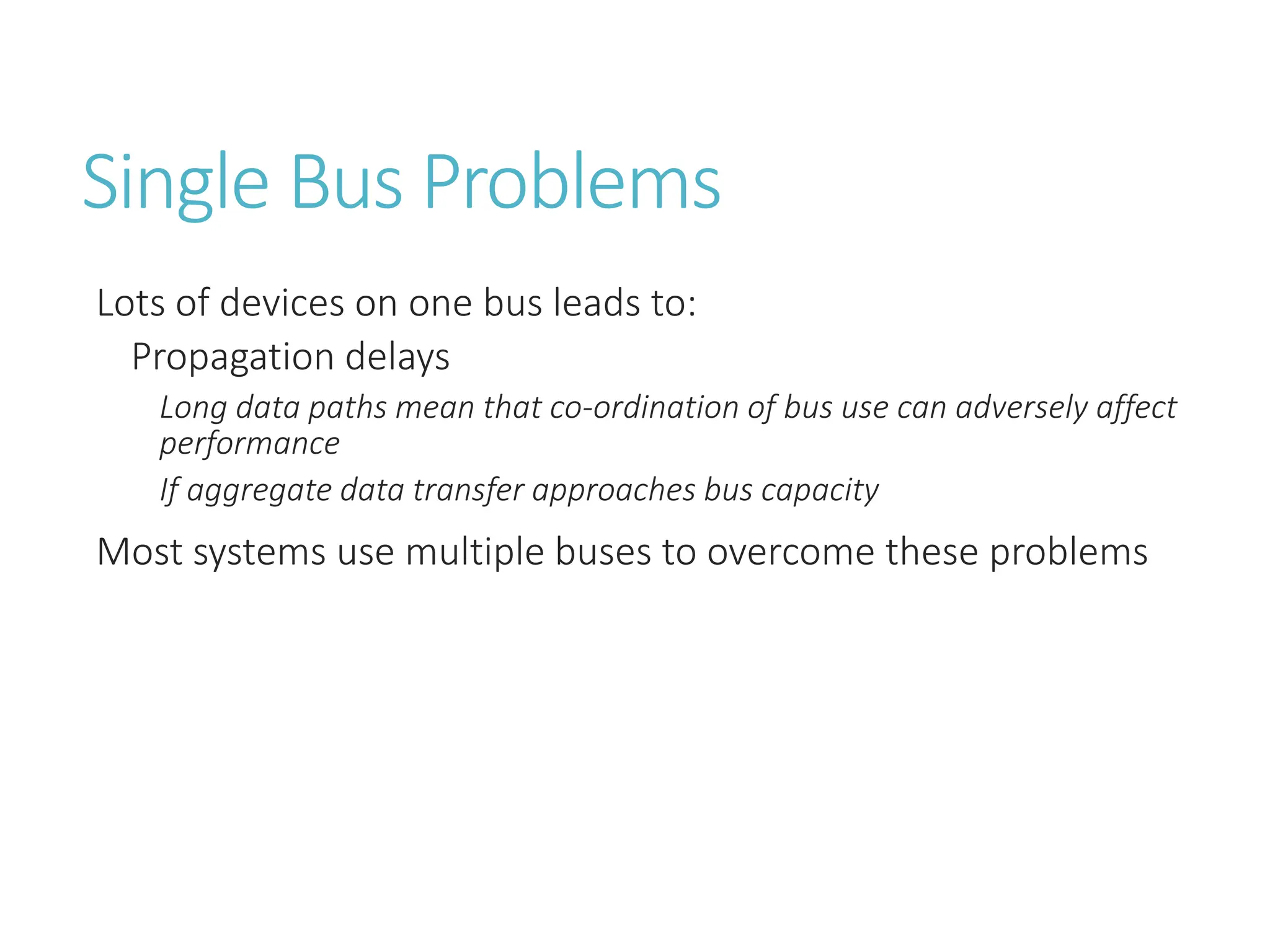 Single Bus Problems

Lots of devices on one bus leads to:

Propagation delays

Long data paths mean that co-ordination of bus use can adversely affect performance

If aggregate data transfer approaches bus capacity

Most systems use multiple buses to overcome these problems